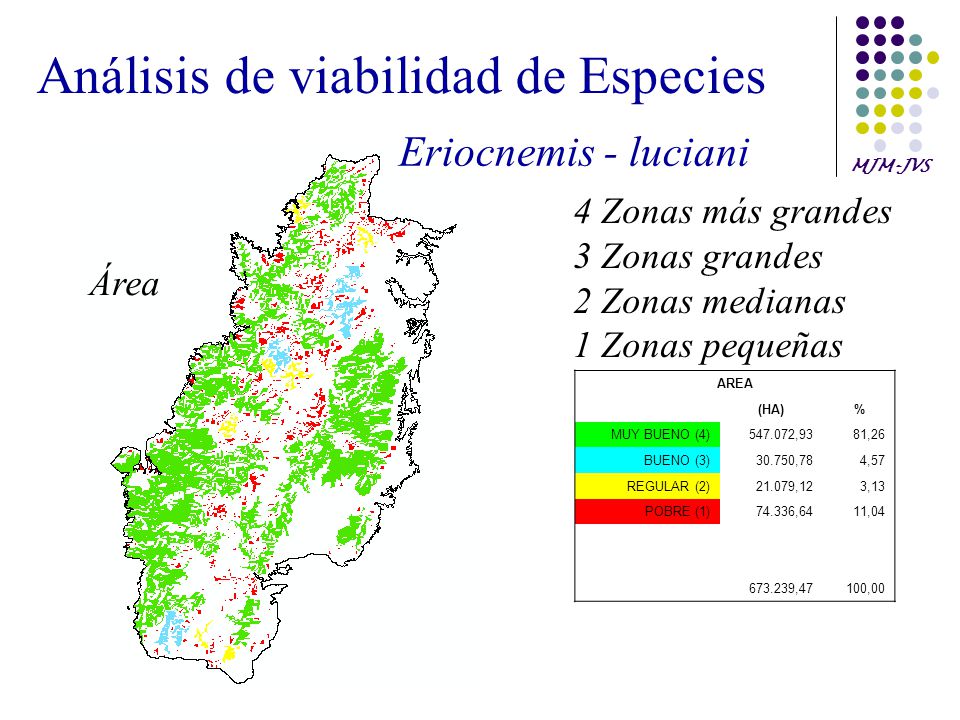 Análisis de viabilidad de Especies

MJM-JVS

Eriocnemis - luciani

Área

4 Zonas más grandes
3 Zonas grandes
2 Zonas medianas
1 Zonas pequeñas

| AREA | | |
|---|---|---|
| | (HA) | % |
| MUY BUENO (4) | 547.072,93 | 81,26 |
| BUENO (3) | 30.750,78 | 4,57 |
| REGULAR (2) | 21.079,12 | 3,13 |
| POBRE (1) | 74.336,64 | 11,04 |
| | 673.239,47 | 100,00 |